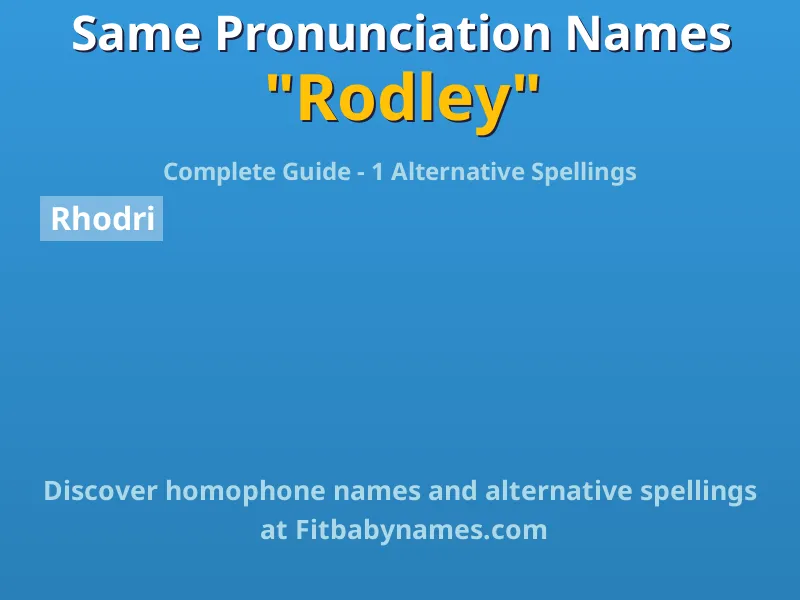 Same Pronunciation Names
"Rodley"

Complete Guide - 1 Alternative Spellings

Rhodri

Discover homophone names and alternative spellings at Fitbabynames.com